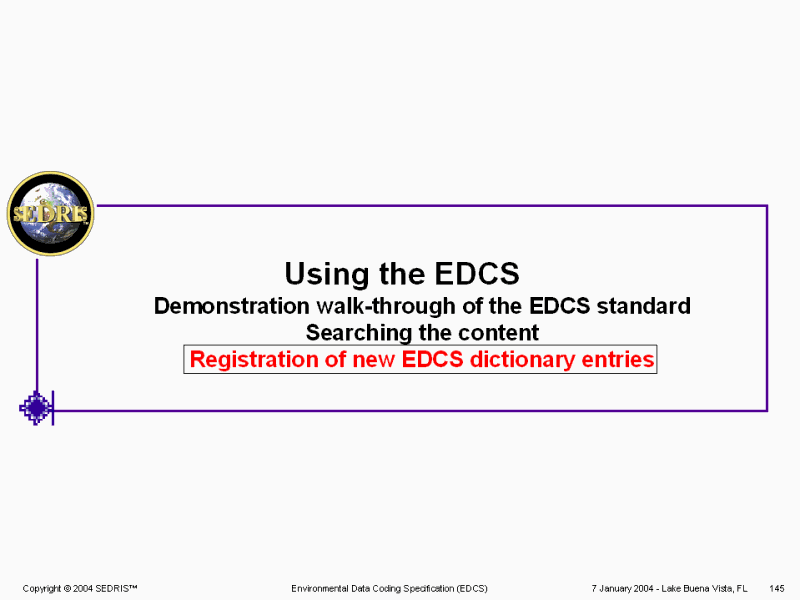 SEDRIS

Using the EDCS

Demonstration walk-through of the EDCS standard

Searching the content

Registration of new EDCS dictionary entries

Copyright © 2004 SEDRIS™

Environmental Data Coding Specification (EDCS)

7 January 2004 - Lake Buena Vista, FL

145